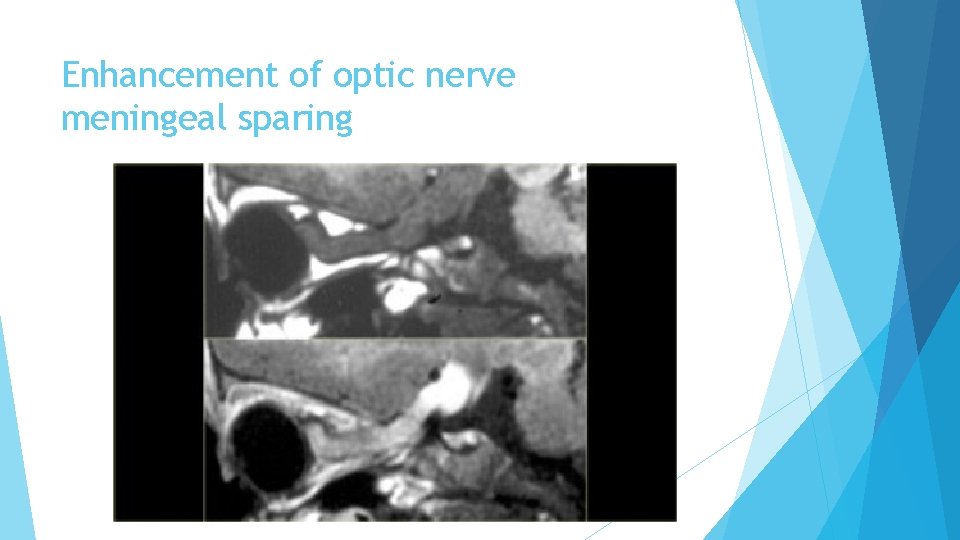 Enhancement of optic nerve
meningeal sparing